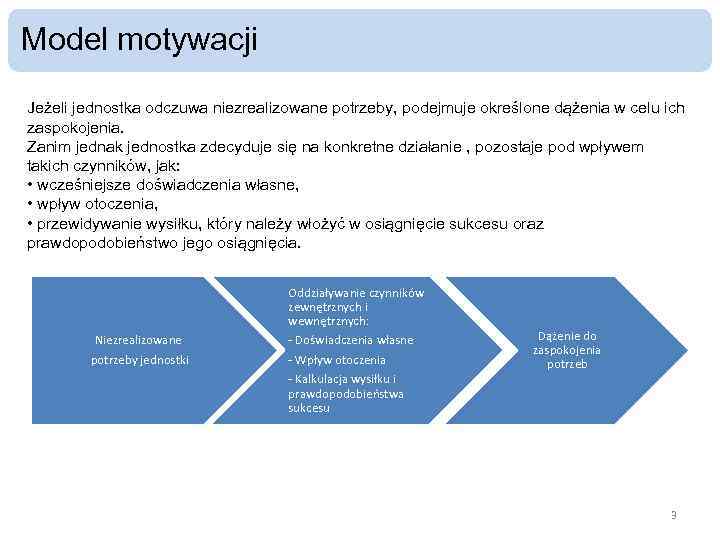 Model motywacji

Jeżeli jednostka odczuwa niezrealizowane potrzeby, podejmuje określone dążenia w celu ich zaspokojenia.
Zanim jednak jednostka zdecyduje się na konkretne działanie , pozostaje pod wpływem takich czynników, jak:
• wcześniejsze doświadczenia własne,
• wpływ otoczenia,
• przewidywanie wysiłku, który należy włożyć w osiągnięcie sukcesu oraz prawdopodobieństwo jego osiągnięcia.

Niezrealizowane potrzeby jednostki

Oddziaływanie czynników zewnętrznych i wewnętrznych:
- Doświadczenia własne
- Wpływ otoczenia
- Kalkulacja wysiłku i prawdopodobieństwa sukcesu

Dążenie do zaspokojenia potrzeb

3